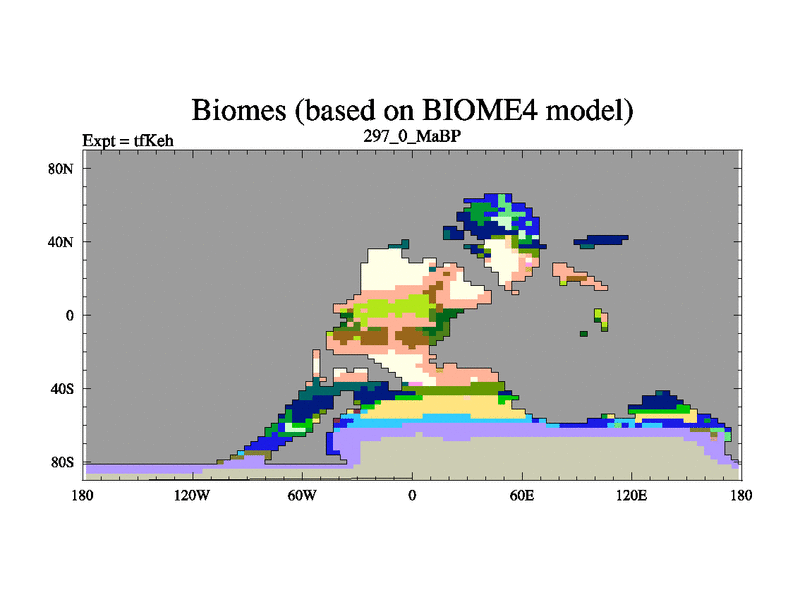 Biomes (based on BIOME4 model)

Expt = tfKeh

297_0_MaBP

80N

40N

0

40S

80S

180

120W

60W

0

60E

120E

180